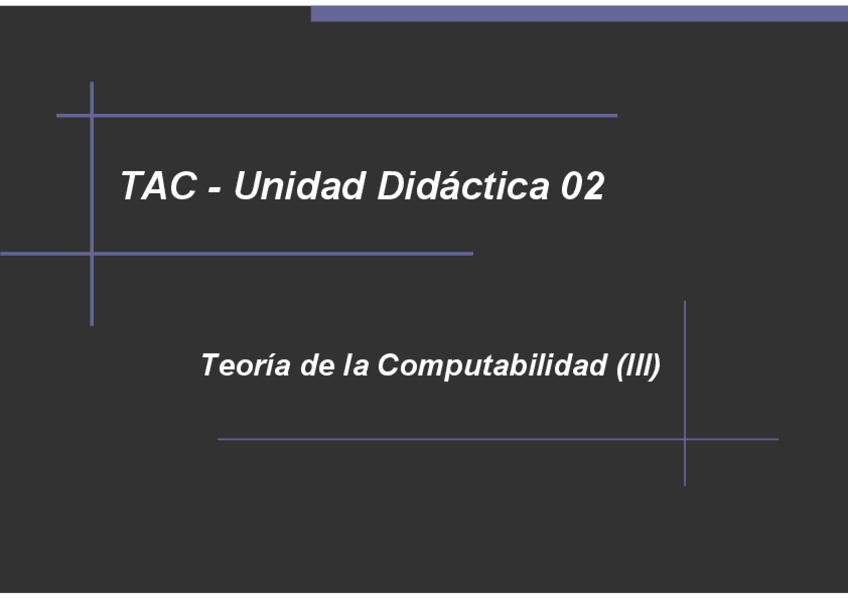 TAC - Unidad Didáctica 02

Teoría de la Computabilidad (III)